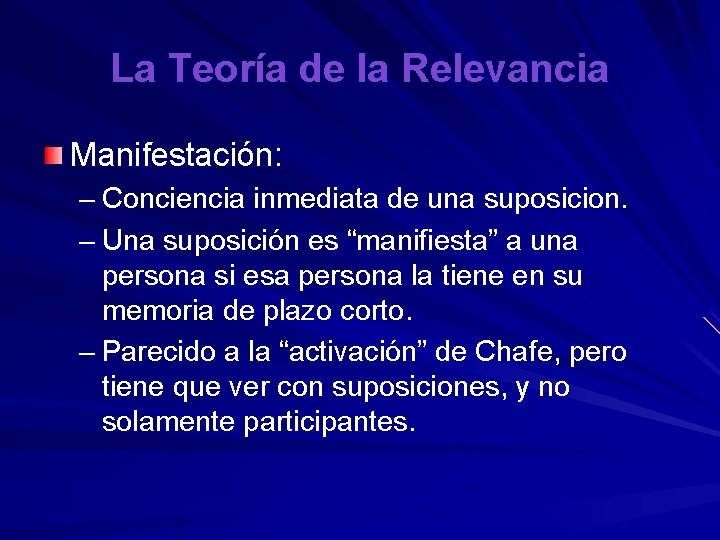 La Teoría de la Relevancia

Manifestación:

– Conciencia inmediata de una suposicion.

– Una suposición es “manifiesta” a una persona si esa persona la tiene en su memoria de plazo corto.

– Parecido a la “activación” de Chafe, pero tiene que ver con suposiciones, y no solamente participantes.